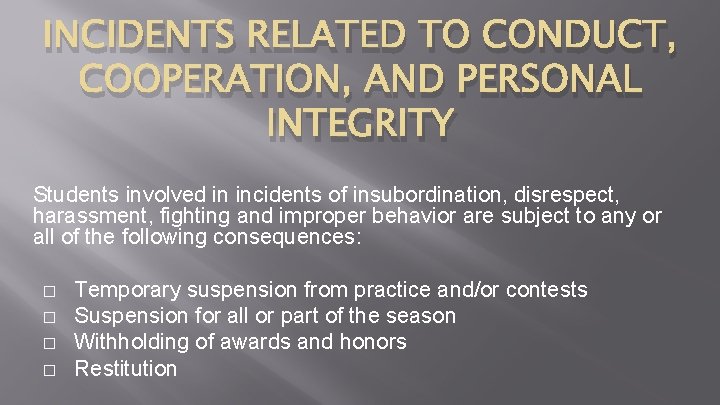 INCIDENTS RELATED TO CONDUCT, COOPERATION, AND PERSONAL INTEGRITY

Students involved in incidents of insubordination, disrespect, harassment, fighting and improper behavior are subject to any or all of the following consequences:

□ Temporary suspension from practice and/or contests
□ Suspension for all or part of the season
□ Withholding of awards and honors
□ Restitution